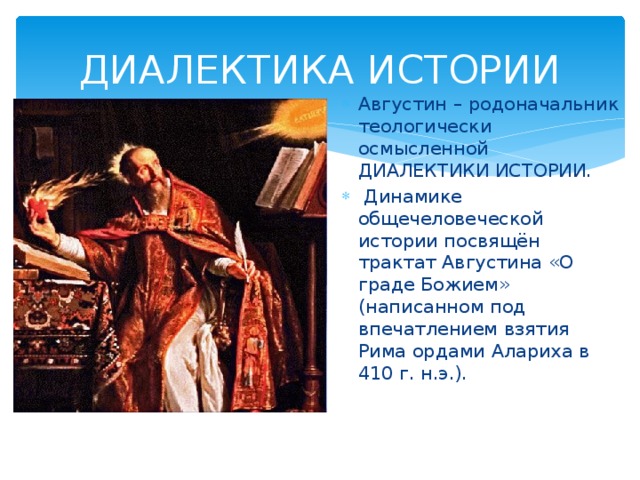 ДИАЛЕКТИКА ИСТОРИИ

Августин – родоначальник теологически осмысленной ДИАЛЕКТИКИ ИСТОРИИ.

Динамике общечеловеческой истории посвящён трактат Августина «О граде Божием» (написанном под впечатлением взятия Рима ордами Алариха в 410 г. н.э.).